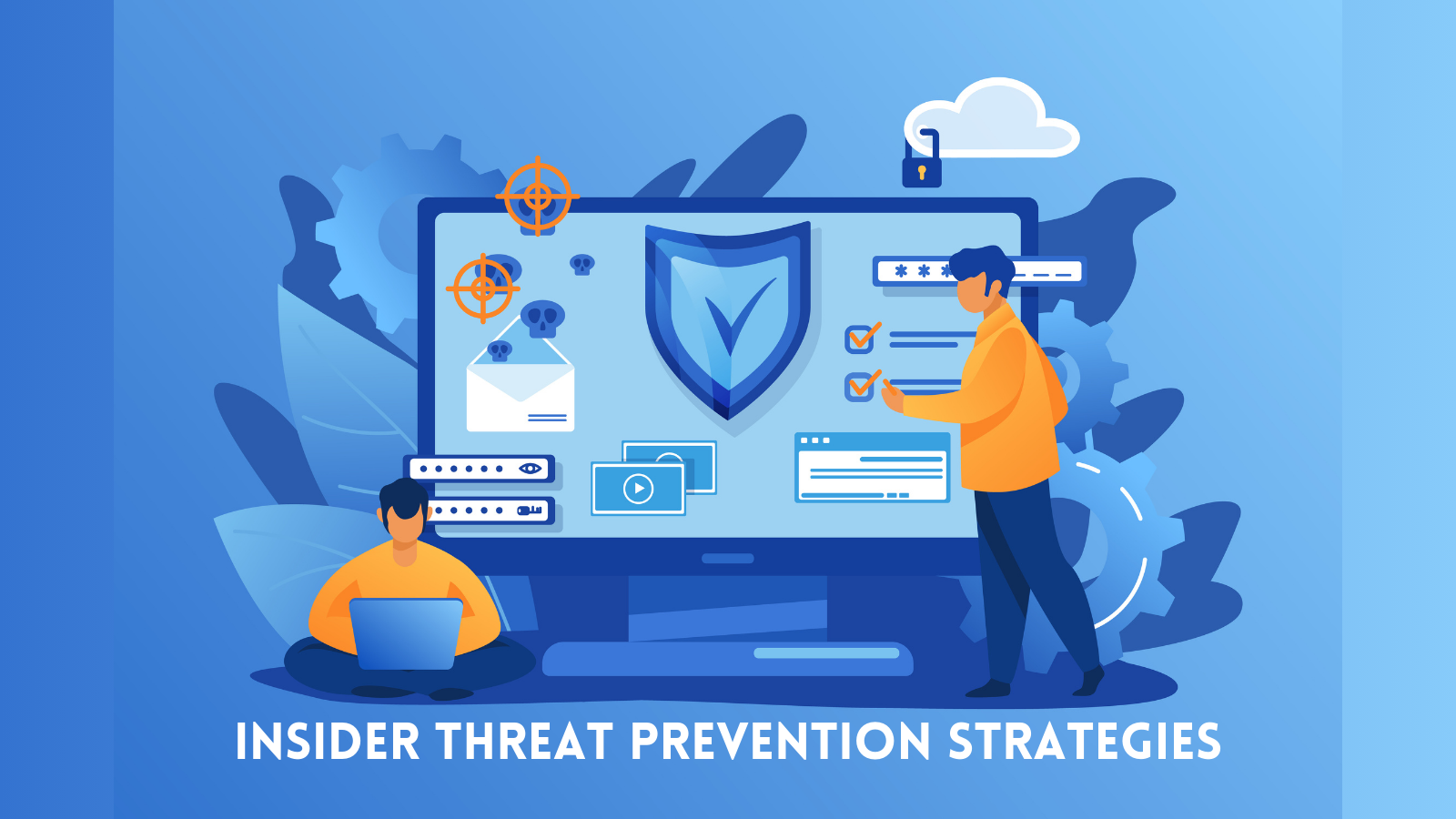 INSIDER THREAT PREVENTION STRATEGIES